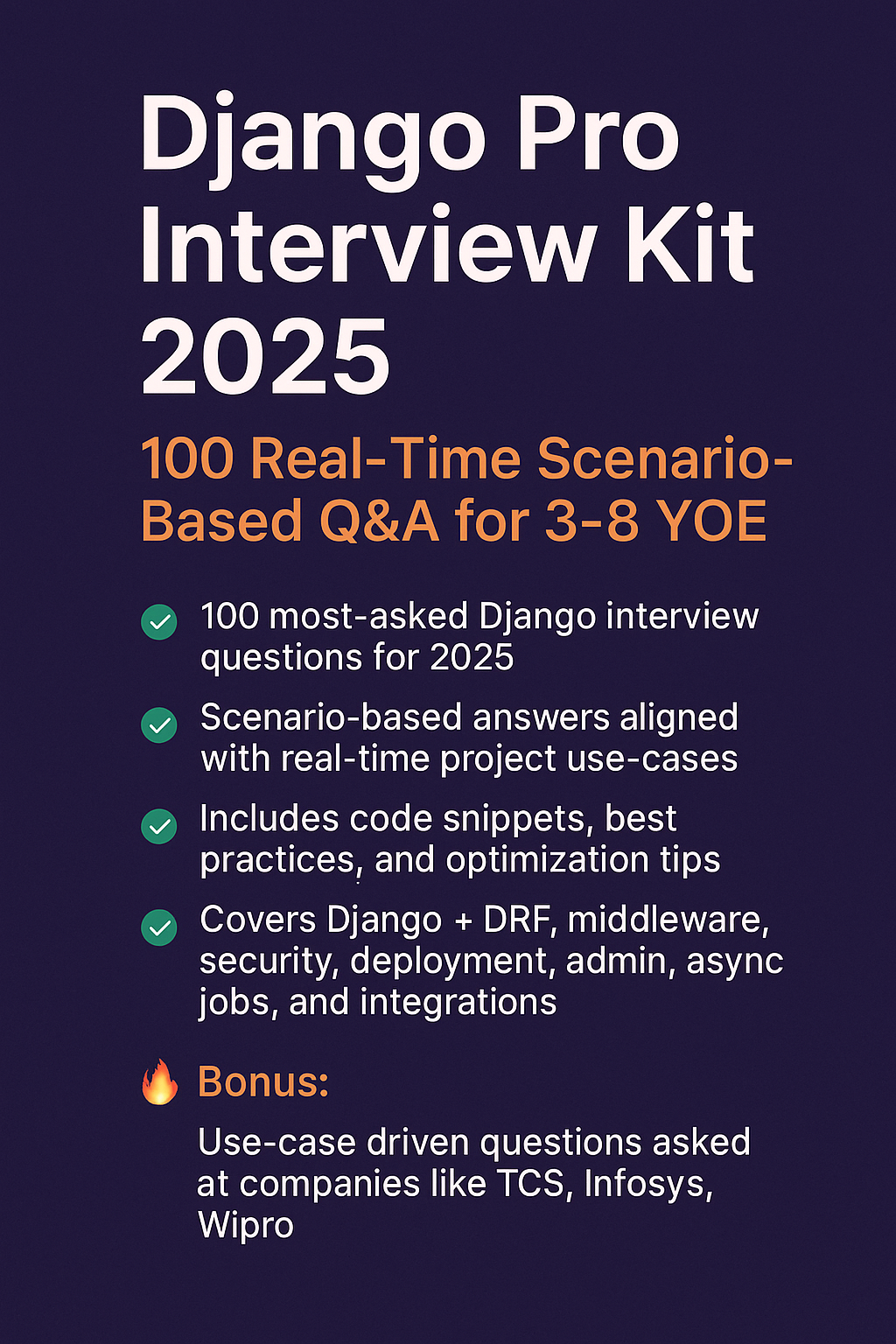 Django Pro Interview Kit 2025

100 Real-Time Scenario-Based Q&A for 3-8 YOE

✅ 100 most-asked Django interview questions for 2025

✅ Scenario-based answers aligned with real-time project use-cases

✅ Includes code snippets, best practices, and optimization tips

✅ Covers Django + DRF, middleware, security, deployment, admin, async jobs, and integrations

🔥 Bonus:

Use-case driven questions asked at companies like TCS, Infosys, Wipro